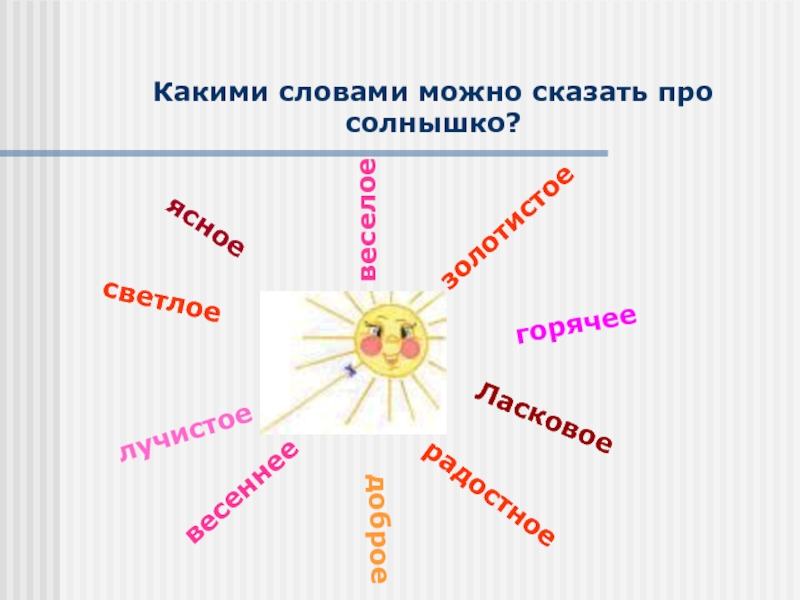 Какими словами можно сказать про солнышко?

ясное

веселое

золотистое

светлое

горячее

Ласковое

лучистое

весеннее

доброе

радостное